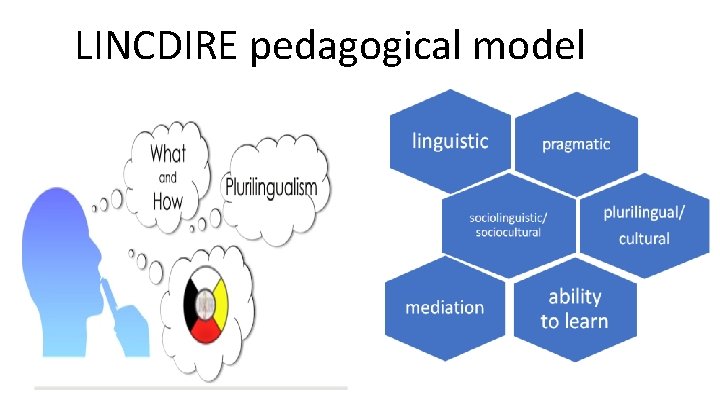 LINCDIRE pedagogical model

What
and
How

Plurilingualism

linguistic

pragmatic

sociolinguistic/
sociocultural

plurilingual/
cultural

mediation

ability
to learn